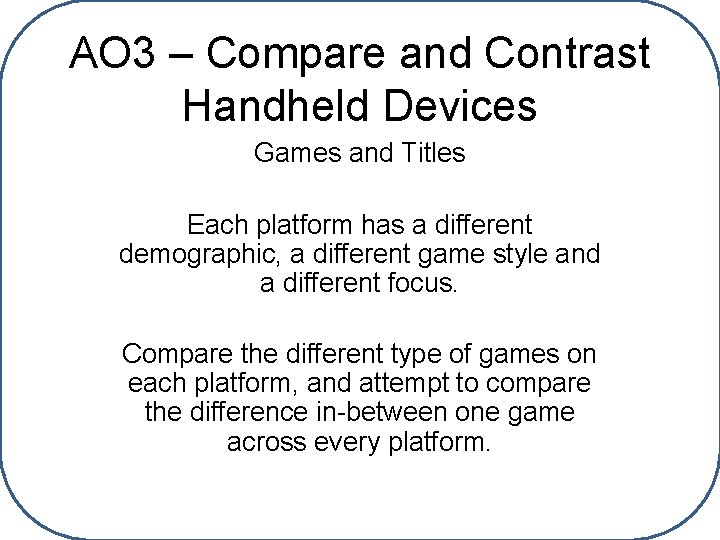 AO3 – Compare and Contrast Handheld Devices

Games and Titles

Each platform has a different demographic, a different game style and a different focus.

Compare the different type of games on each platform, and attempt to compare the difference in-between one game across every platform.